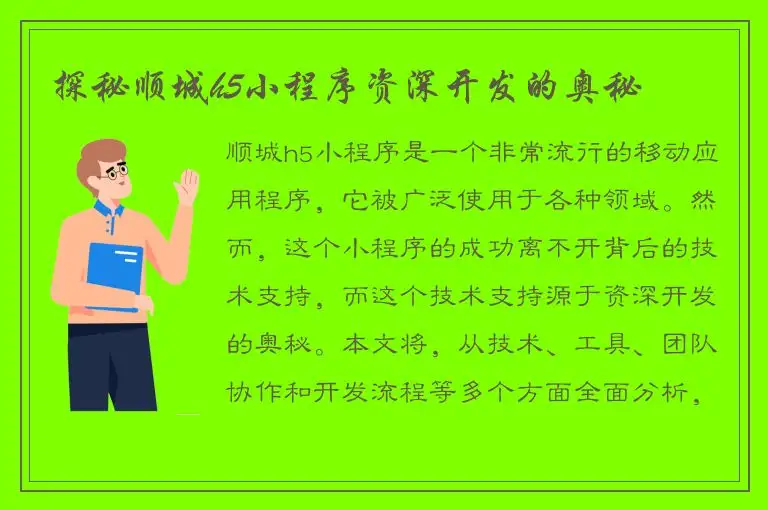 探秘顺城h5小程序资深开发的奥秘

顺城h5小程序是一个非常流行的移动应用程序，它被广泛使用于各种领域。然而，这个小程序的成功离不开背后的技术支持，而这个技术支持源于资深开发的奥秘。本文将，从技术、工具、团队协作和开发流程等多个方面全面分析，